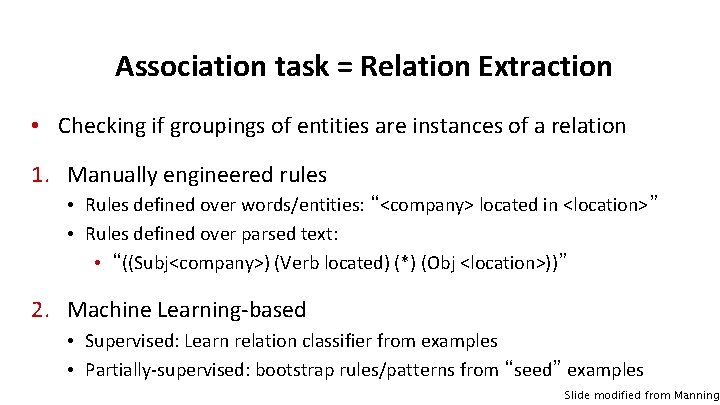 Association task = Relation Extraction

• Checking if groupings of entities are instances of a relation

1. Manually engineered rules
   • Rules defined over words/entities: “<company> located in <location>”
   • Rules defined over parsed text:
      • “((Subj<company>) (Verb located) (*) (Obj <location>))”

2. Machine Learning-based
   • Supervised: Learn relation classifier from examples
   • Partially-supervised: bootstrap rules/patterns from “seed” examples

Slide modified from Manning